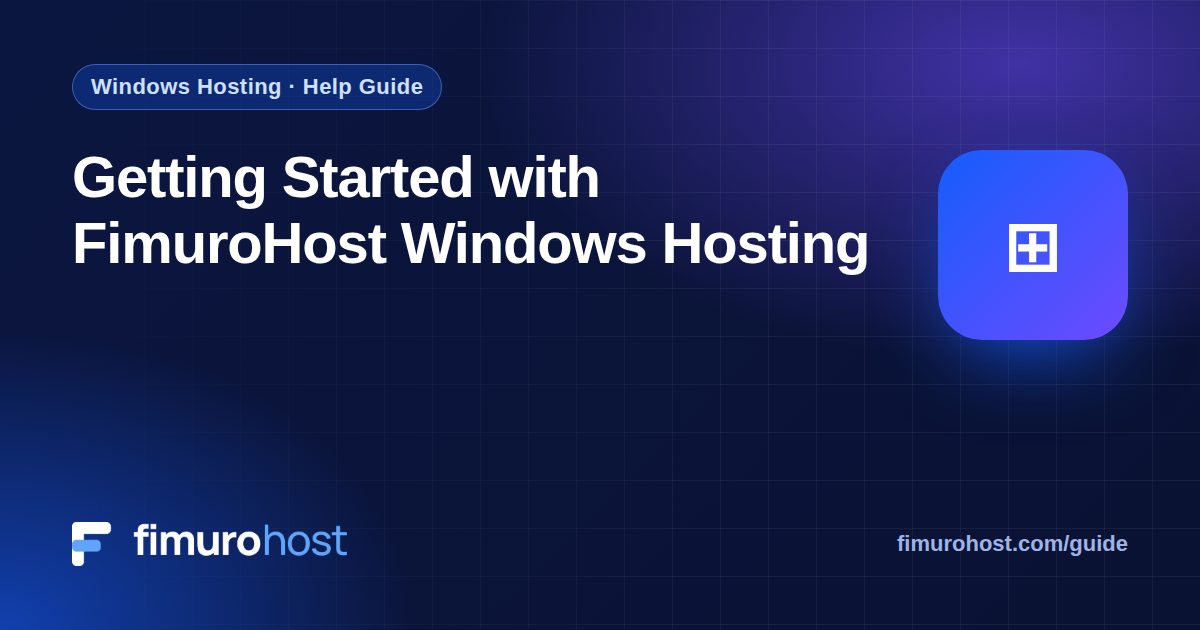 Windows Hosting · Help Guide

Getting Started with FimuroHost Windows Hosting

fimurohost

fimurohost.com/guide